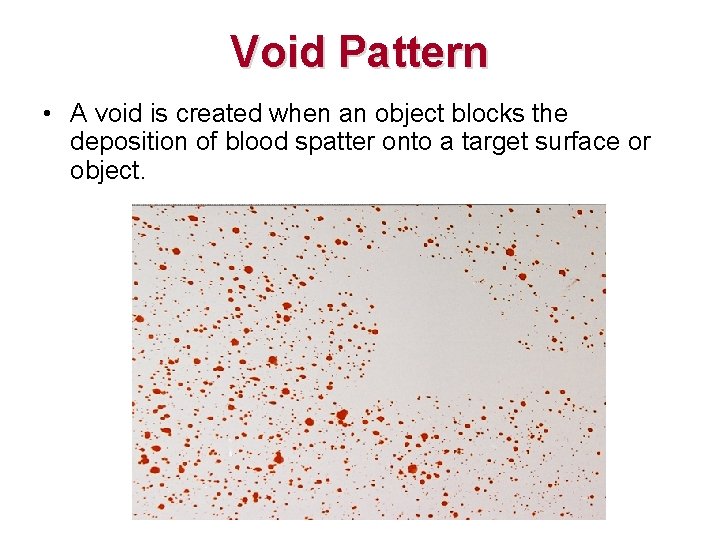 Void Pattern

• A void is created when an object blocks the deposition of blood spatter onto a target surface or object.